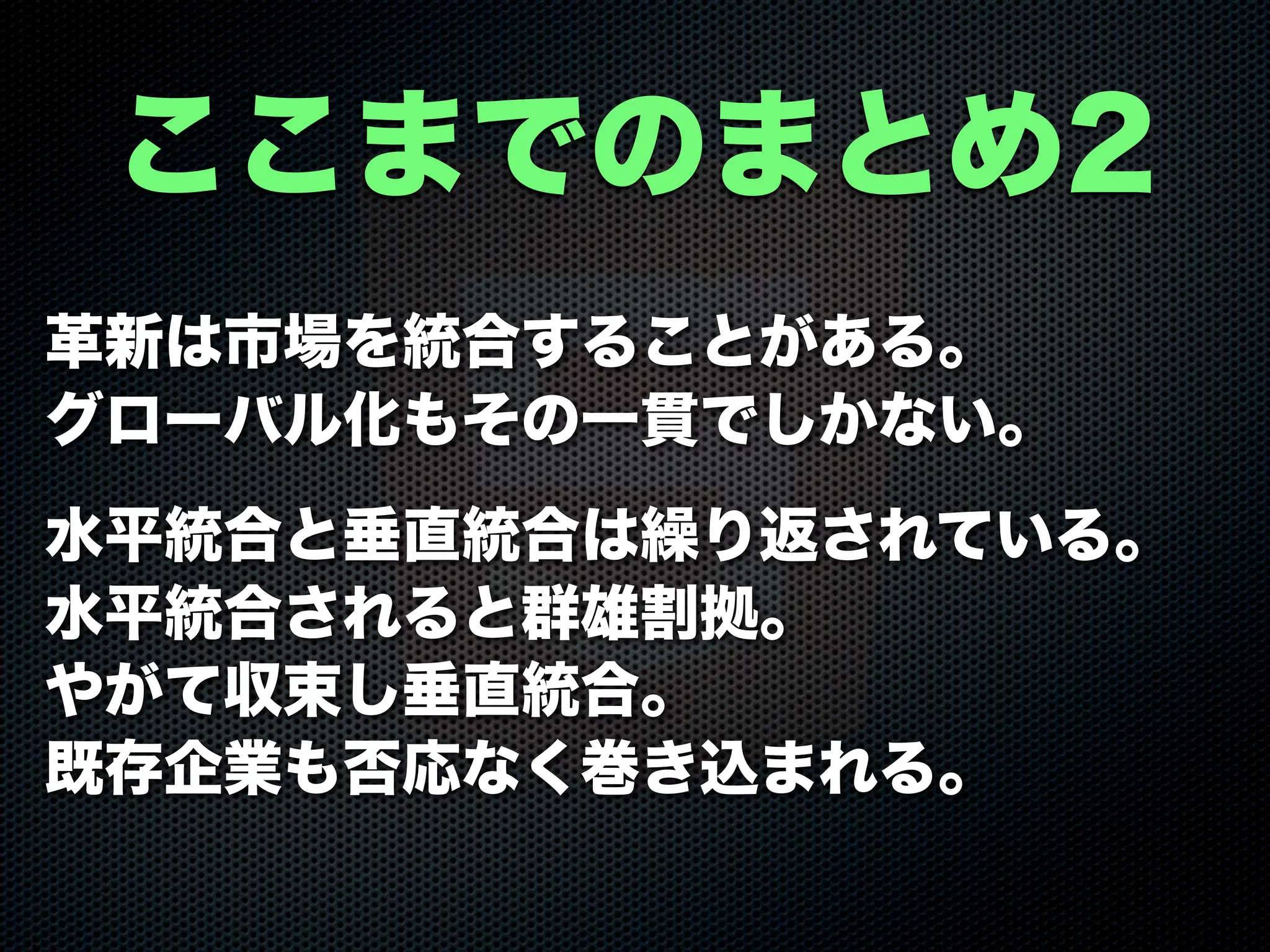 ここまでのまとめ2

革新は市場を統合することがある。
グローバル化もその一貫でしかない。

水平統合と垂直統合は繰り返されている。
水平統合されると群雄割拠。
やがて収束し垂直統合。
既存企業も否応なく巻き込まれる。